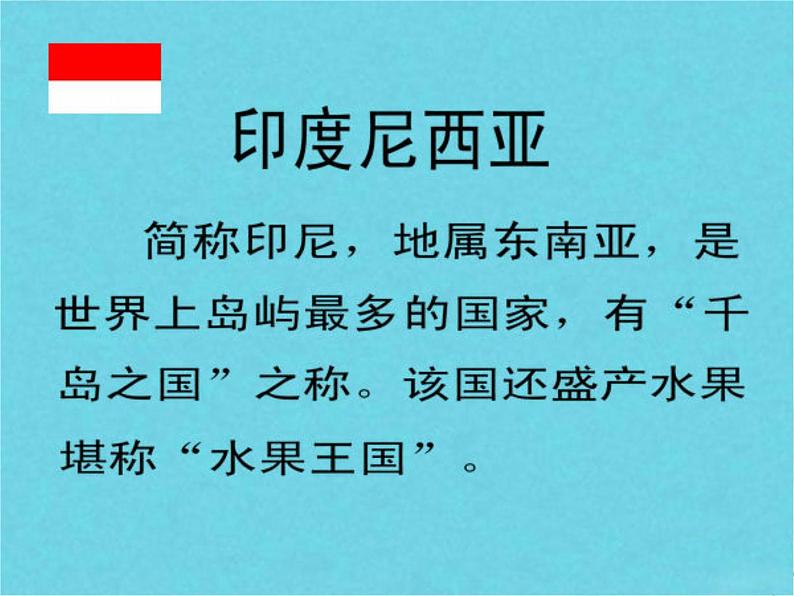 印度尼西亚

简称印尼，地属东南亚，是世界上岛屿最多的国家，有“千岛之国”之称。该国还盛产水果堪称“水果王国”。